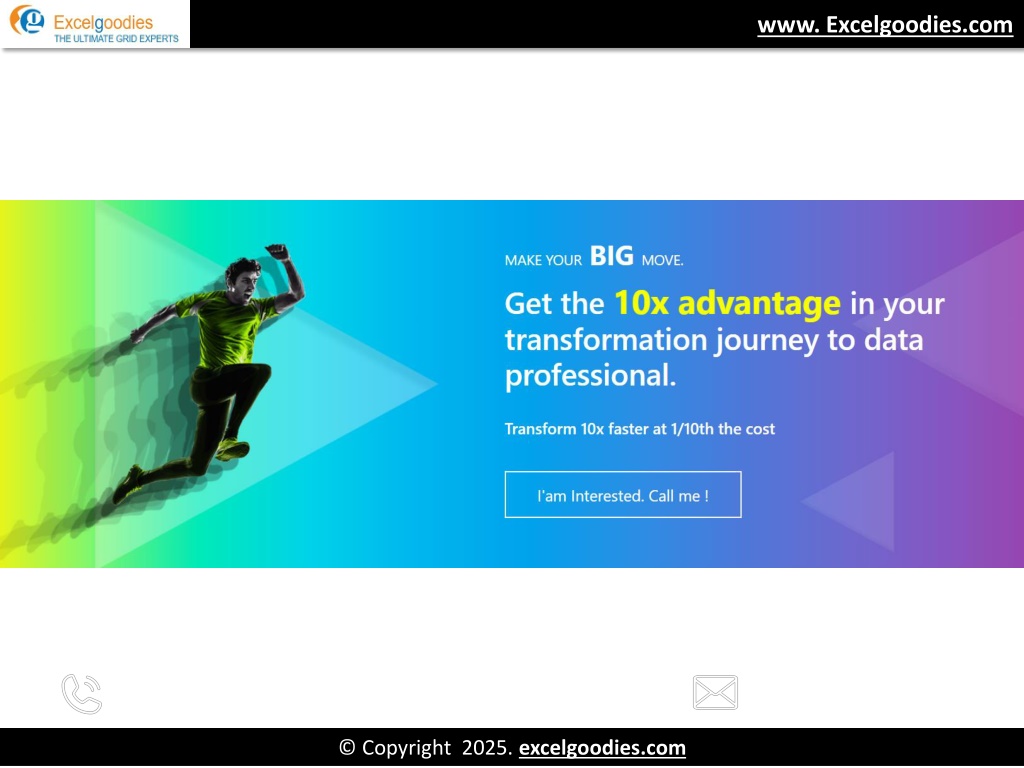 Excelgoodies
THE ULTIMATE GRID EXPERTS

www. Excelgoodies.com

MAKE YOUR BIG MOVE.

Get the 10x advantage in your transformation journey to data professional.

Transform 10x faster at 1/10th the cost

I'am Interested. Call me !

© Copyright 2025. excelgoodies.com